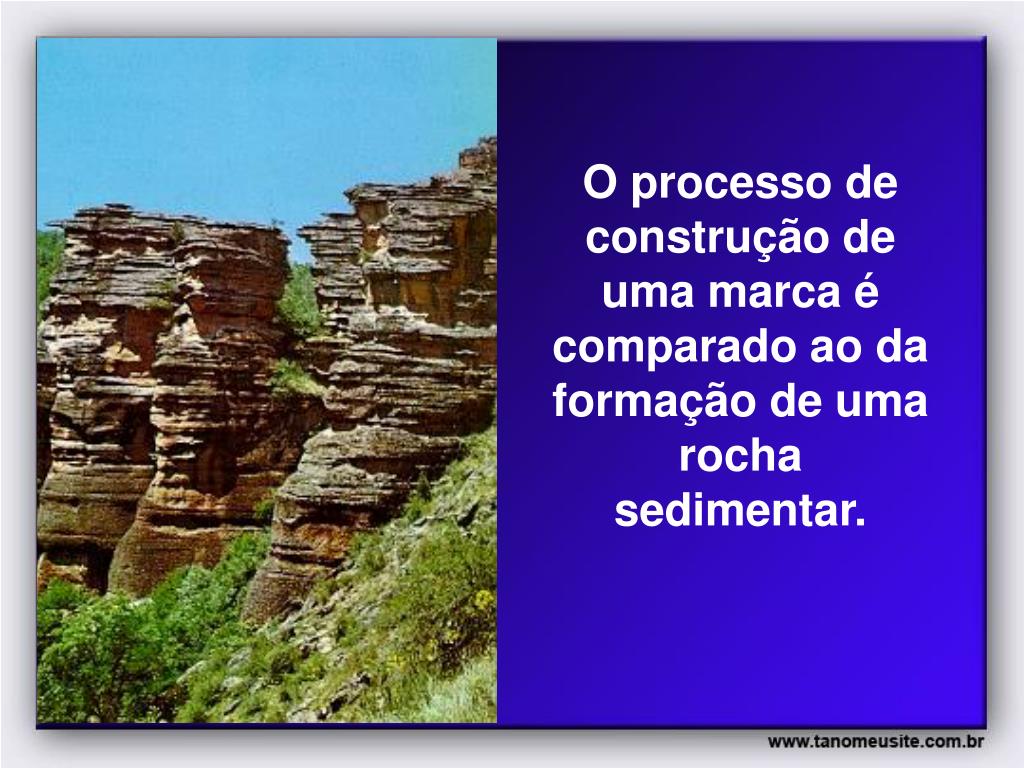 O processo de construção de uma marca é comparado ao da formação de uma rocha sedimentar.

www.tanomeusite.com.br